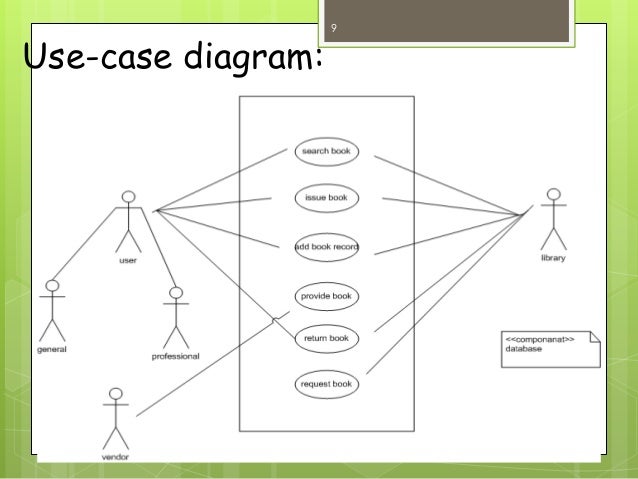 9

Use-case diagram:

search book
issue book
add book record
provide book
return book
request book

user
general
professional
vendor
library

<<componanat>>
database